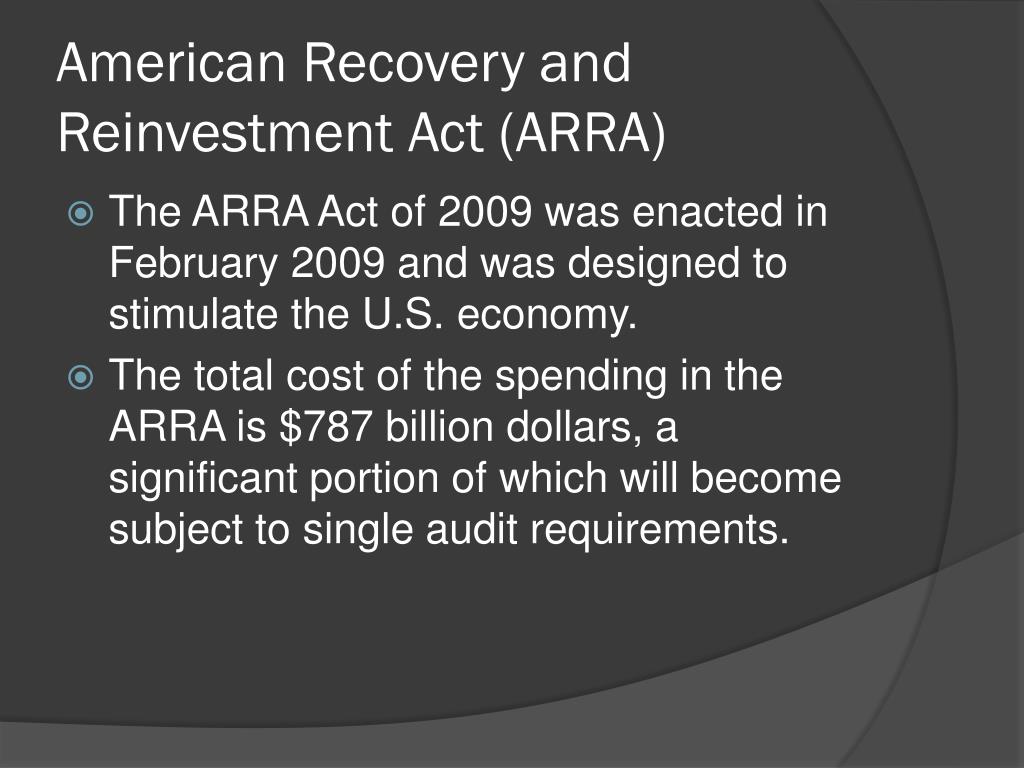 American Recovery and Reinvestment Act (ARRA)

The ARRA Act of 2009 was enacted in February 2009 and was designed to stimulate the U.S. economy.

The total cost of the spending in the ARRA is \$787 billion dollars, a significant portion of which will become subject to single audit requirements.